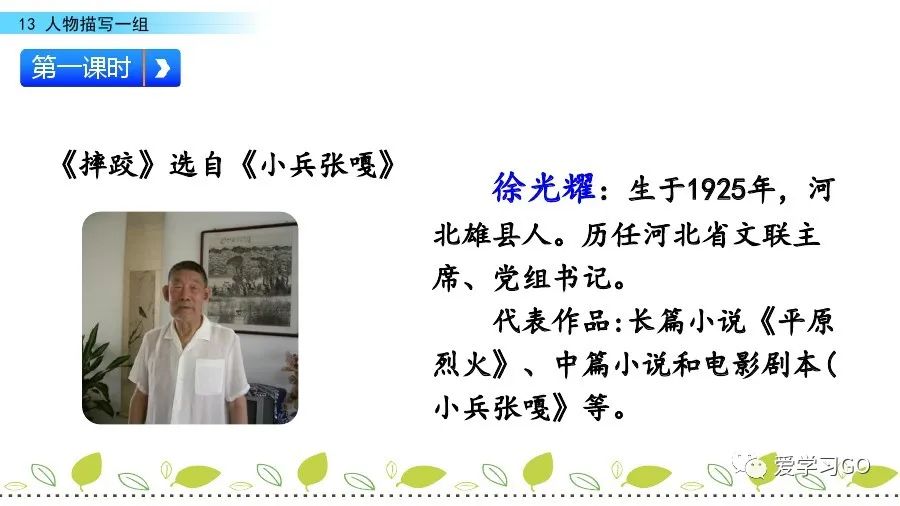 13 人物描写一组

第一课时

《摔跤》选自《小兵张嘎》

徐光耀：生于1925年，河北雄县人。历任河北省文联主席、党组书记。

代表作品：长篇小说《平原烈火》、中篇小说和电影剧本(小兵张嘎》等。

爱学习GO